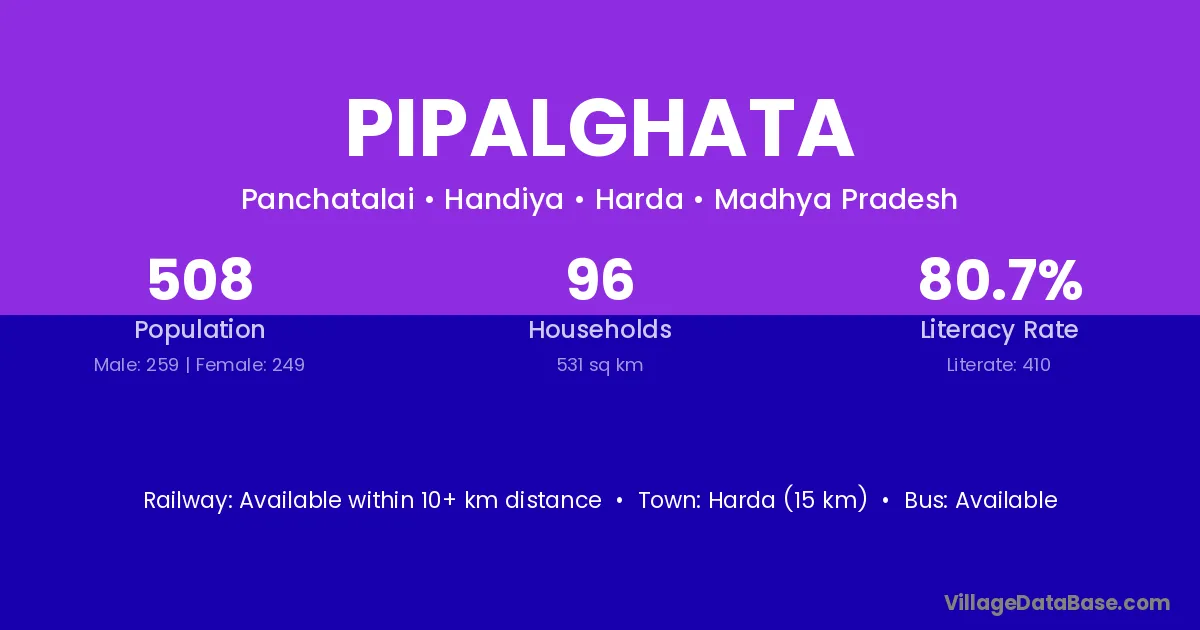 PIPALGHATA

Panchatalai • Handiya • Harda • Madhya Pradesh

508
Population
Male: 259 | Female: 249

96
Households
531 sq km

80.7%
Literacy Rate
Literate: 410

Railway: Available within 10+ km distance • Town: Harda (15 km) • Bus: Available

VillageDataBase.com